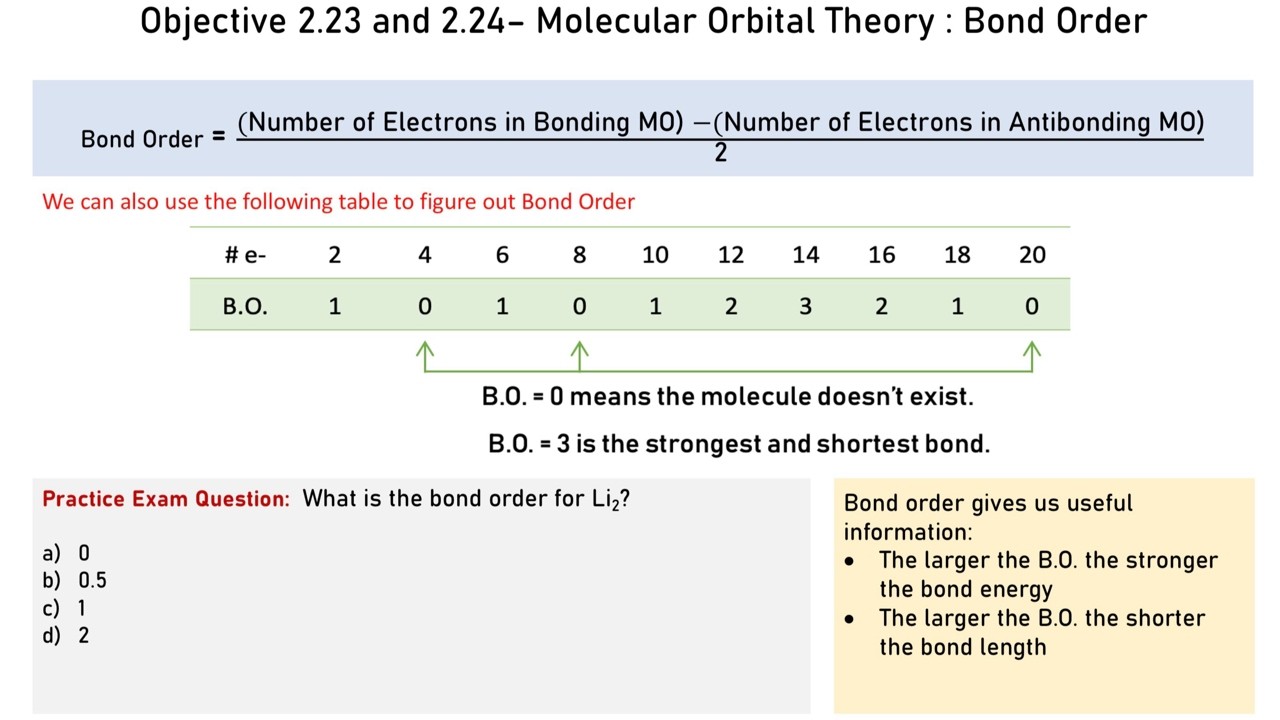 Objective 2.23 and 2.24– Molecular Orbital Theory : Bond Order

Bond Order = $\frac{\text{(Number of Electrons in Bonding MO)} - \text{(Number of Electrons in Antibonding MO)}}{2}$

We can also use the following table to figure out Bond Order

| # e- | 2 | 4 | 6 | 8 | 10 | 12 | 14 | 16 | 18 | 20 |
|---|---|---|---|---|---|---|---|---|---|---|
| B.O. | 1 | 0 | 1 | 0 | 1 | 2 | 3 | 2 | 1 | 0 |

B.O. = 0 means the molecule doesn't exist.

B.O. = 3 is the strongest and shortest bond.

Practice Exam Question: What is the bond order for $Li_2$?

a) 0
b) 0.5
c) 1
d) 2

Bond order gives us useful information:
• The larger the B.O. the stronger the bond energy
• The larger the B.O. the shorter the bond length